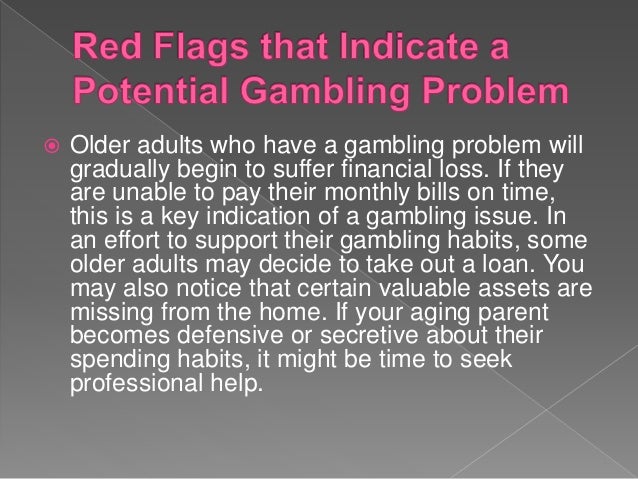 Red Flags that Indicate a Potential Gambling Problem

Older adults who have a gambling problem will gradually begin to suffer financial loss. If they are unable to pay their monthly bills on time, this is a key indication of a gambling issue. In an effort to support their gambling habits, some older adults may decide to take out a loan. You may also notice that certain valuable assets are missing from the home. If your aging parent becomes defensive or secretive about their spending habits, it might be time to seek professional help.